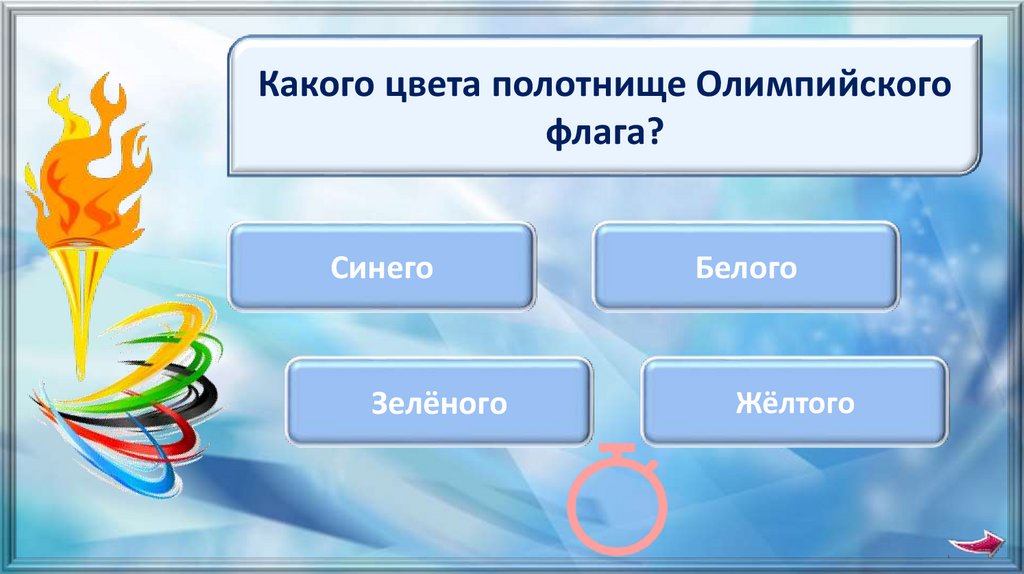 Какого цвета полотнище Олимпийского флага?

Синего

Белого

Зелёного

Жёлтого